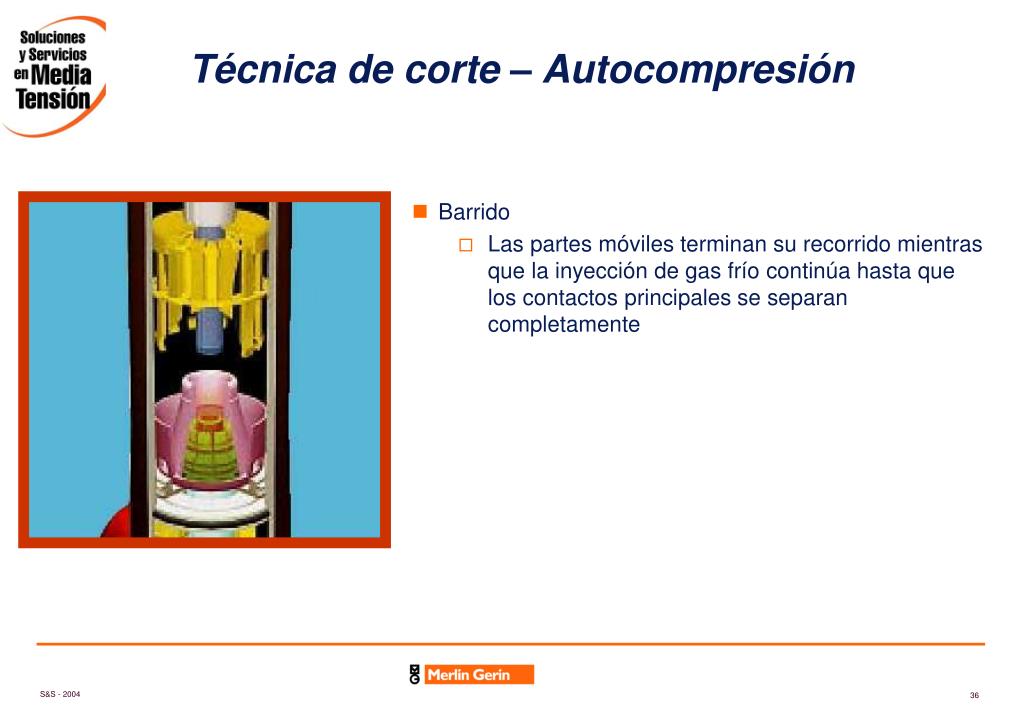 Soluciones y Servicios en Media Tensión

Técnica de corte – Autocompresión

Barrido

Las partes móviles terminan su recorrido mientras que la inyección de gas frío continúa hasta que los contactos principales se separan completamente

Merlin Gerin

S&S - 2004

36